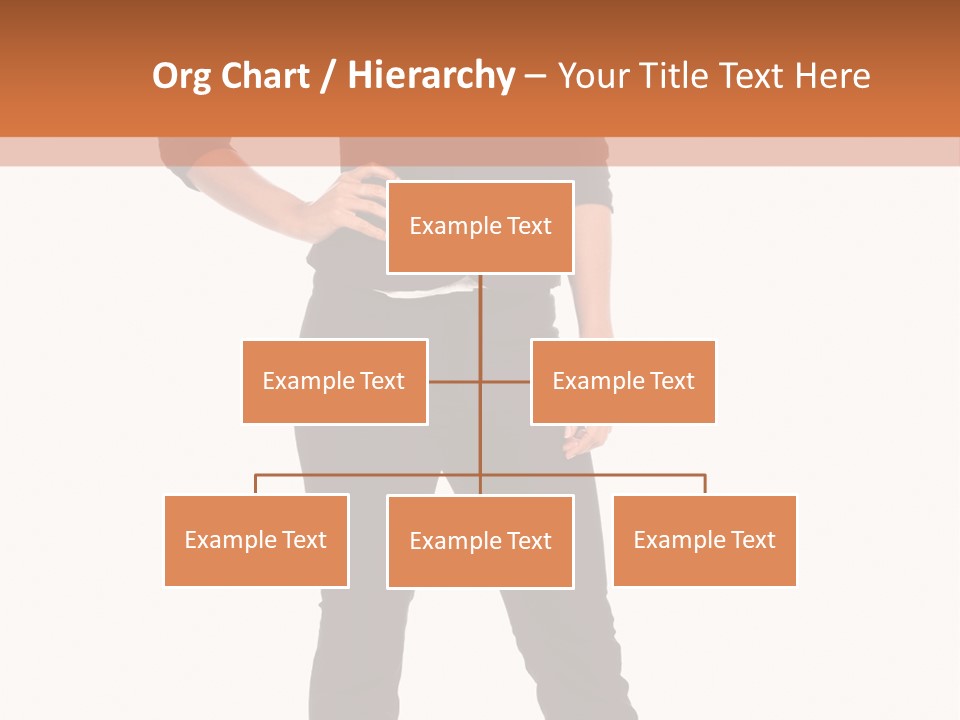 Org Chart / Hierarchy – Your Title Text Here

Example Text

Example Text

Example Text

Example Text

Example Text

Example Text